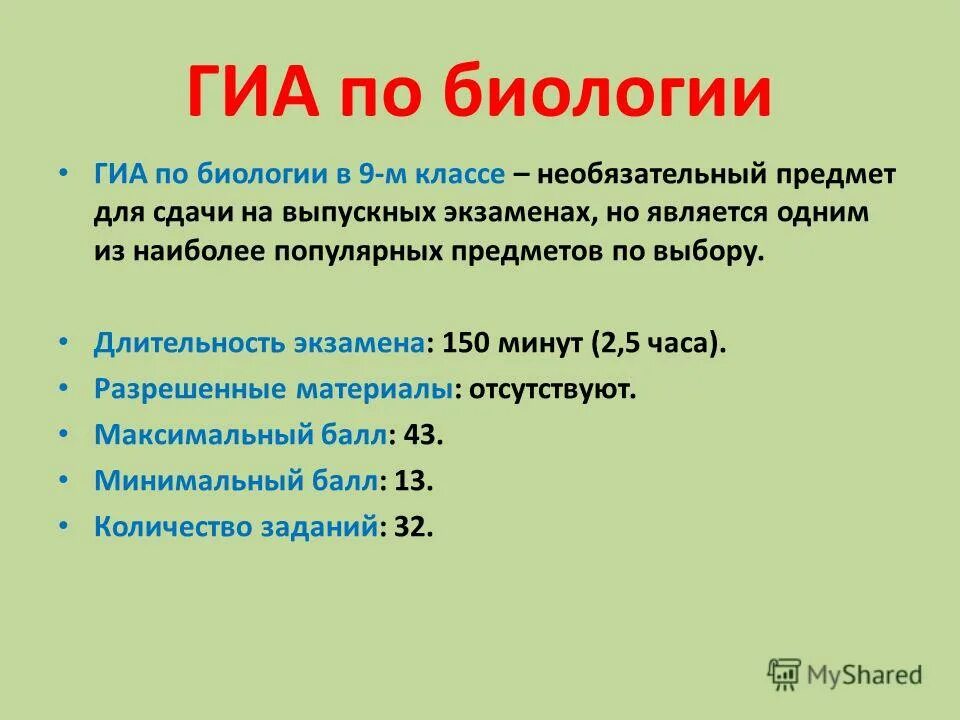 ГИА по биологии

• ГИА по биологии в 9-м классе – необязательный предмет для сдачи на выпускных экзаменах, но является одним из наиболее популярных предметов по выбору.

• Длительность экзамена: 150 минут (2,5 часа).
• Разрешенные материалы: отсутствуют.
• Максимальный балл: 43.
• Минимальный балл: 13.
• Количество заданий: 32.

MyShared